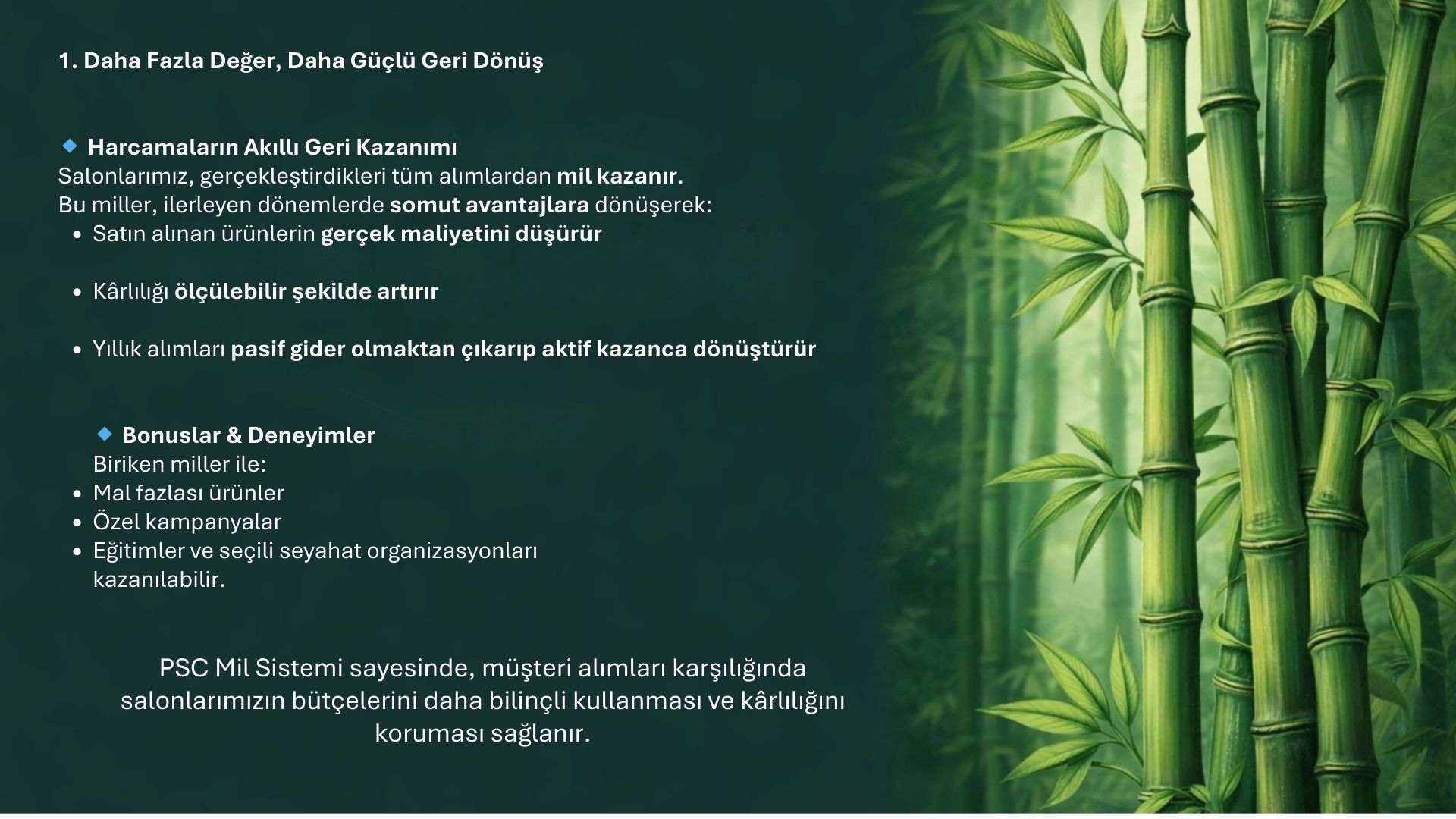 1. Daha Fazla Değer, Daha Güçlü Geri Dönüş

🔹 Harcamaların Akıllı Geri Kazanımı
Salonlarımız, gerçekleştirdikleri tüm alımlardan mil kazanır.
Bu miller, ilerleyen dönemlerde somut avantajlara dönüşerek:

- Satın alınan ürünlerin gerçek maliyetini düşürür
- Kârlılığı ölçülebilir şekilde artırır
- Yıllık alımları pasif gider olmaktan çıkarıp aktif kazanca dönüştürür

🔹 Bonuslar & Deneyimler
Biriken miller ile:

- Mal fazlası ürünler
- Özel kampanyalar
- Eğitimler ve seçili seyahat organizasyonları kazanılabilir.

PSC Mil Sistemi sayesinde, müşteri alımları karşılığında salonlarımızın bütçelerini daha bilinçli kullanması ve kârlılığını koruması sağlanır.